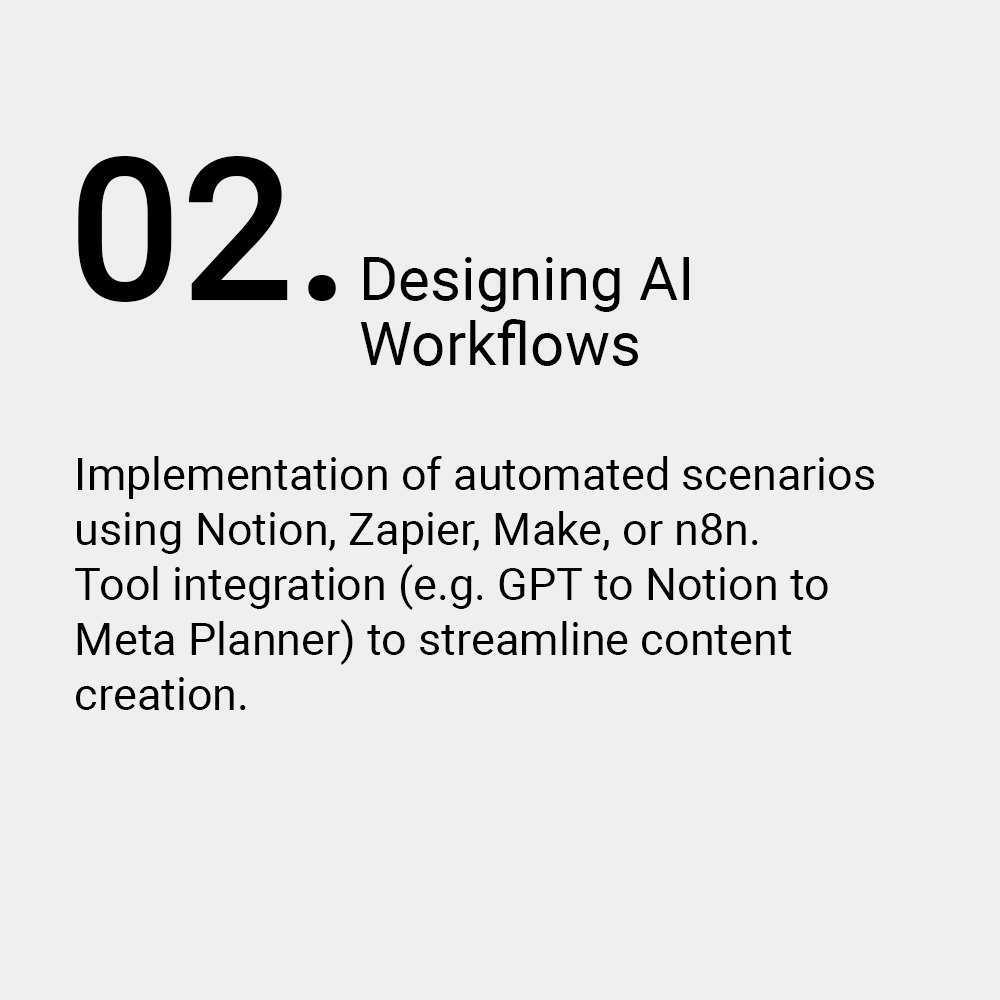 02. Designing AI Workflows

Implementation of automated scenarios using Notion, Zapier, Make, or n8n.
Tool integration (e.g. GPT to Notion to Meta Planner) to streamline content creation.